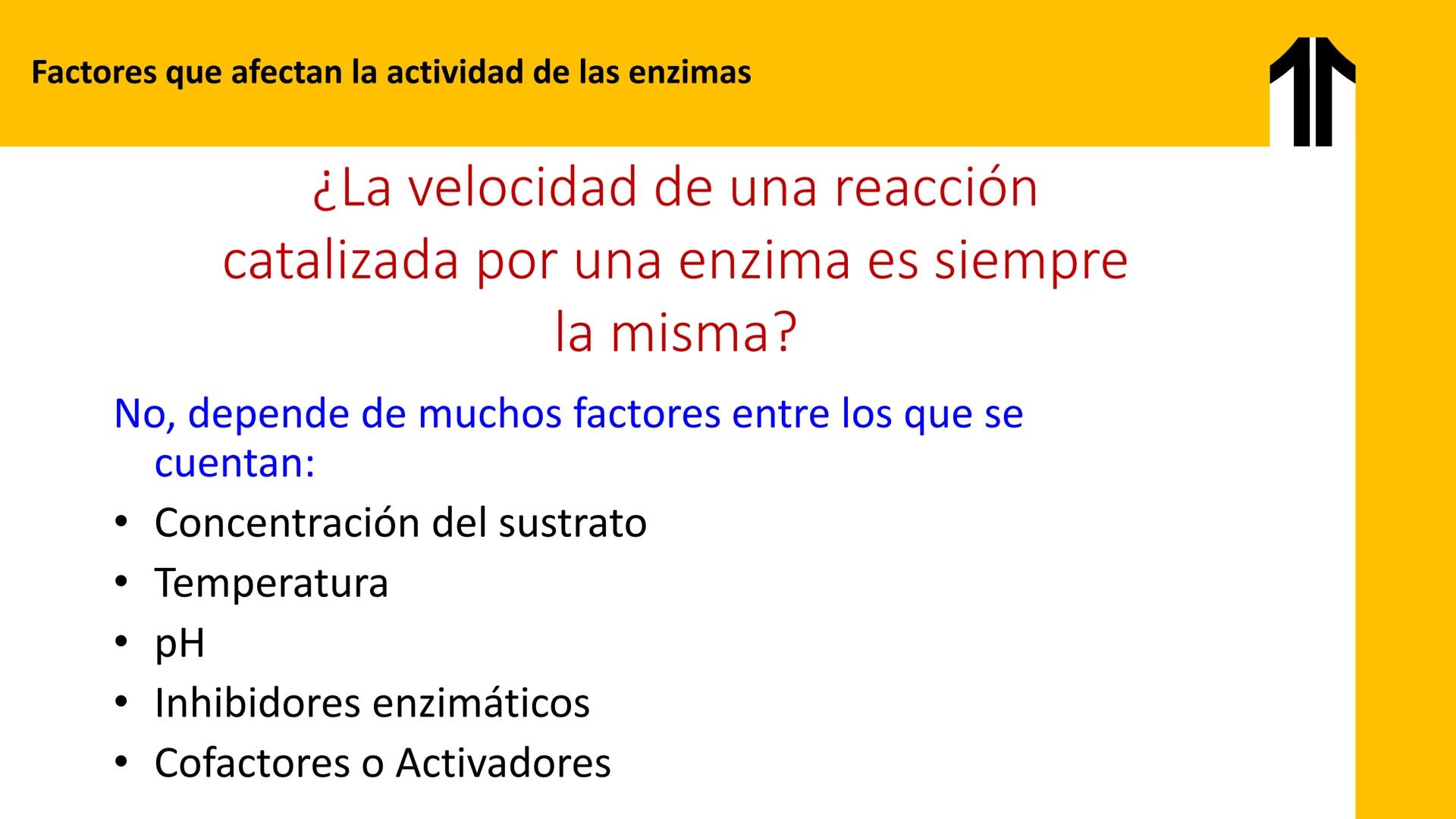 Factores que afectan la actividad de las enzimas

¿La velocidad de una reacción catalizada por una enzima es siempre la misma?

No, depende de muchos factores entre los que se cuentan:
• Concentración del sustrato
• Temperatura
• pH
• Inhibidores enzimáticos
• Cofactores o Activadores